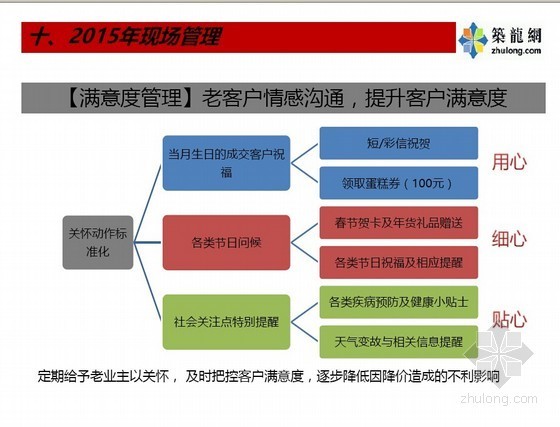 十、2015年现场管理

築龍網
zhulong.com

【满意度管理】老客户情感沟通，提升客户满意度

关怀动作标准化

当月生日的成交客户祝福

短/彩信祝贺

领取蛋糕券（100元）

用心

各类节日问候

春节贺卡及年货礼品赠送

各类节日祝福及相应提醒

细心

社会关注点特别提醒

各类疾病预防及健康小贴士

天气变故与相关信息提醒

贴心

定期给予老业主以关怀，及时把控客户满意度，逐步降低因降价造成的不利影响

zhulong.com